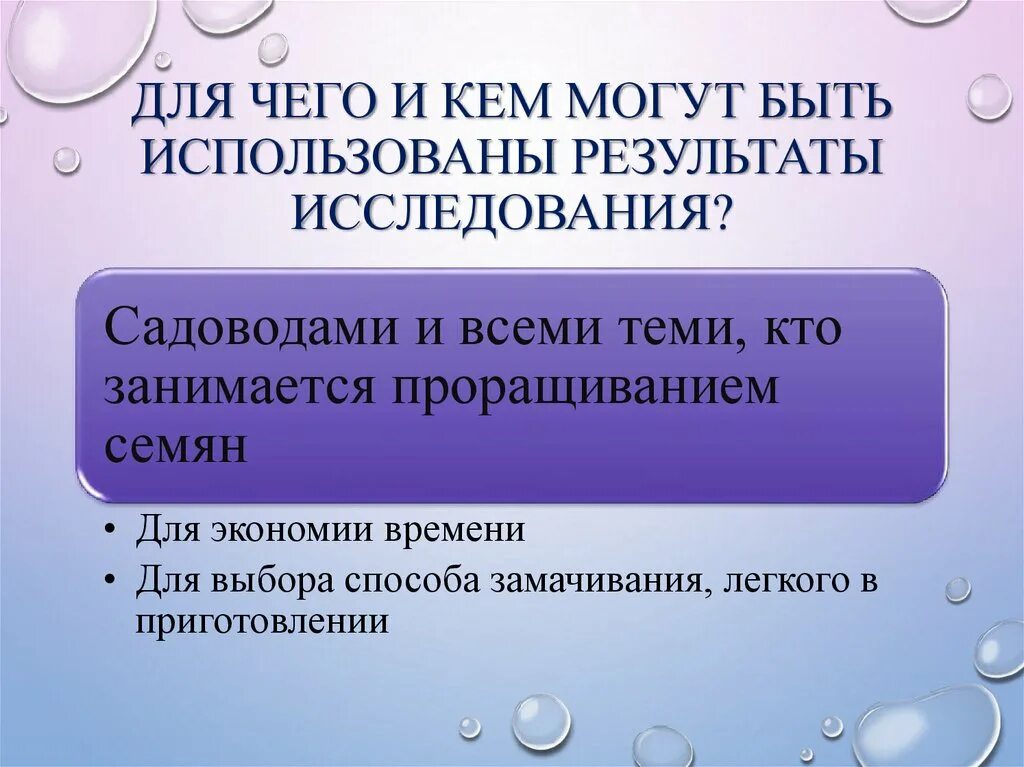 ДЛЯ ЧЕГО И КЕМ МОГУТ БЫТЬ ИСПОЛЬЗОВАНЫ РЕЗУЛЬТАТЫ ИССЛЕДОВАНИЯ?

Садоводами и всеми теми, кто занимается проращиванием семян

• Для экономии времени
• Для выбора способа замачивания, легкого в приготовлении